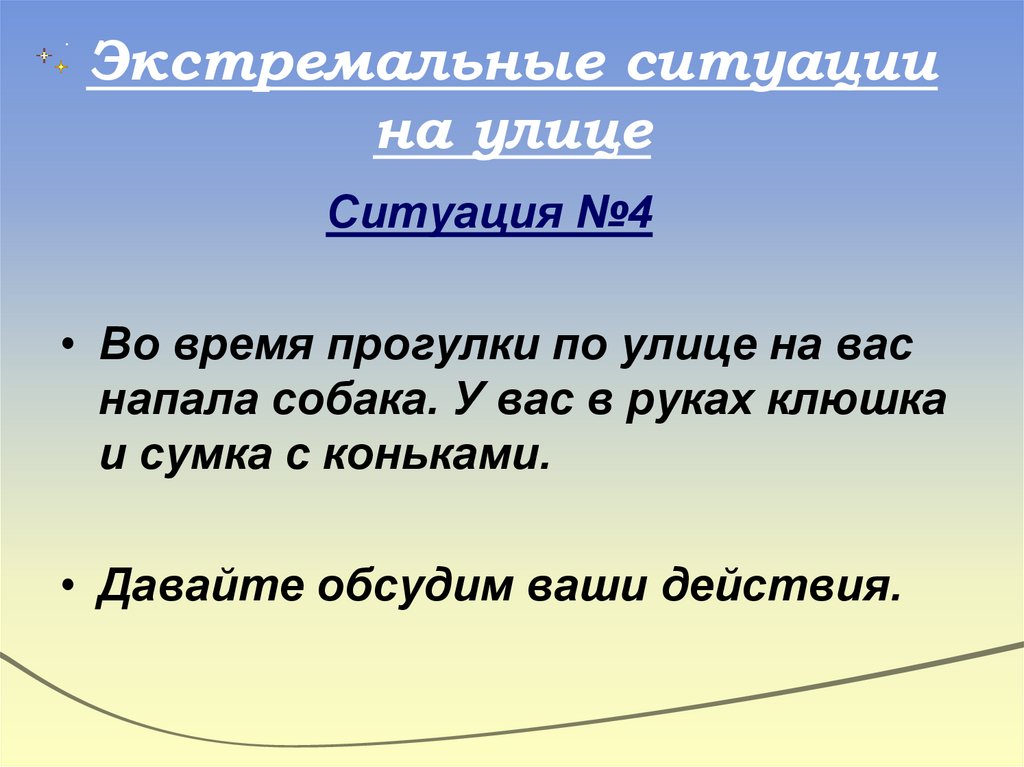 Экстремальные ситуации на улице

Ситуация №4

• Во время прогулки по улице на вас напала собака. У вас в руках клюшка и сумка с коньками.

• Давайте обсудим ваши действия.